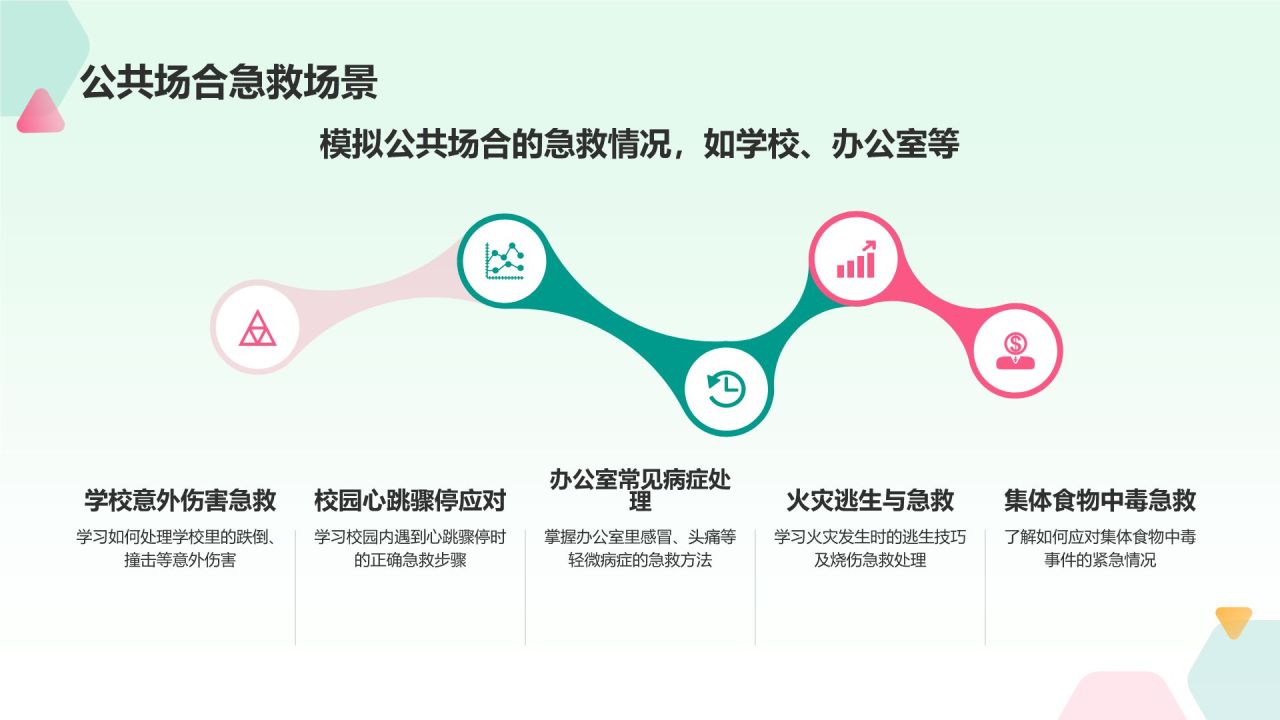 公共场合急救场景

模拟公共场合的急救情况，如学校、办公室等

学校意外伤害急救

学习如何处理学校里的跌倒、撞击等意外伤害

校园心跳骤停应对

学习校园内遇到心跳骤停时的正确急救步骤

办公室常见病症处理

掌握办公室里感冒、头痛等轻微病症的急救方法

火灾逃生与急救

学习火灾发生时的逃生技巧及烧伤急救处理

集体食物中毒急救

了解如何应对集体食物中毒事件的紧急情况